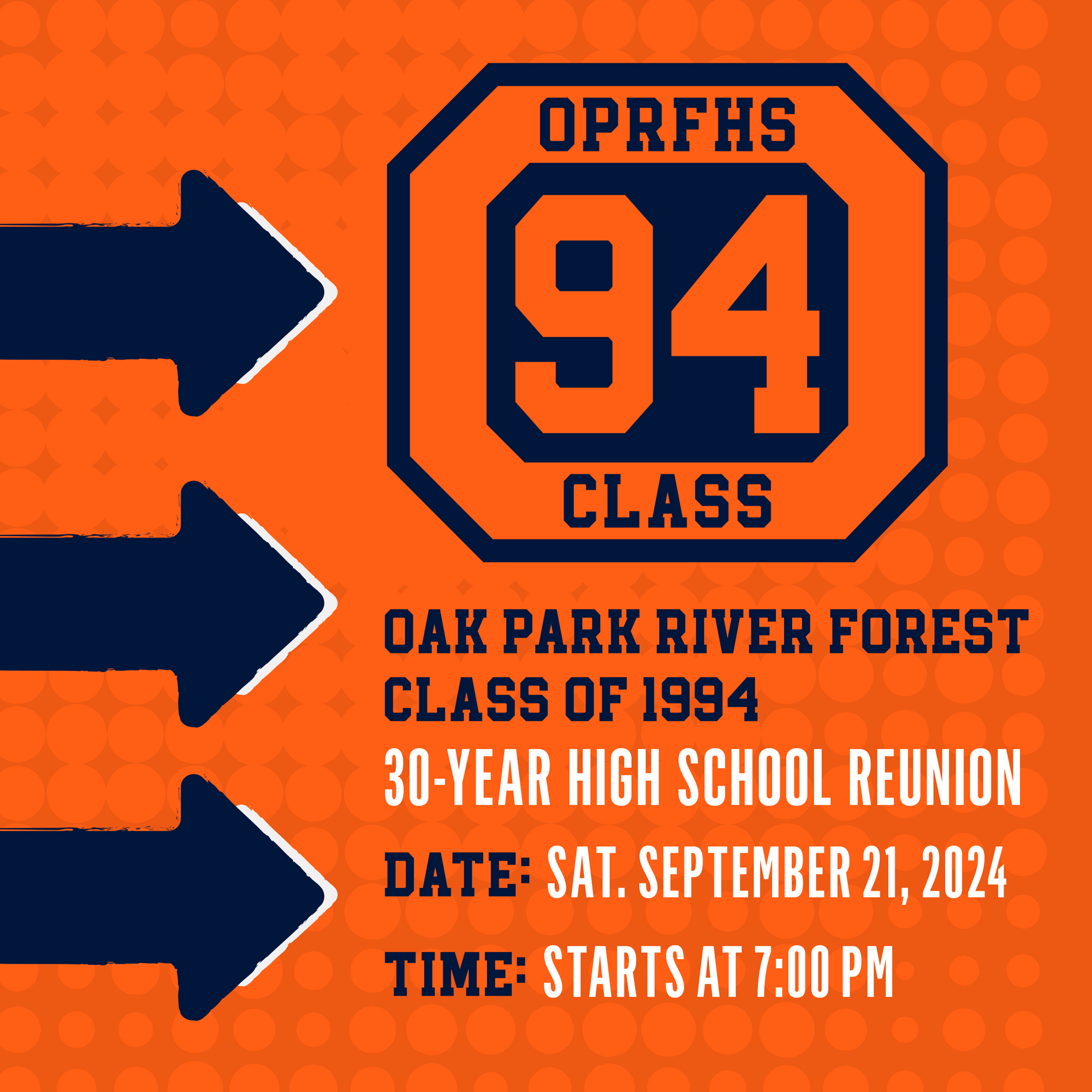 OPRFHS
94
CLASS

OAK PARK RIVER FOREST
CLASS OF 1994
30-YEAR HIGH SCHOOL REUNION

DATE: SAT. SEPTEMBER 21, 2024

TIME: STARTS AT 7:00 PM